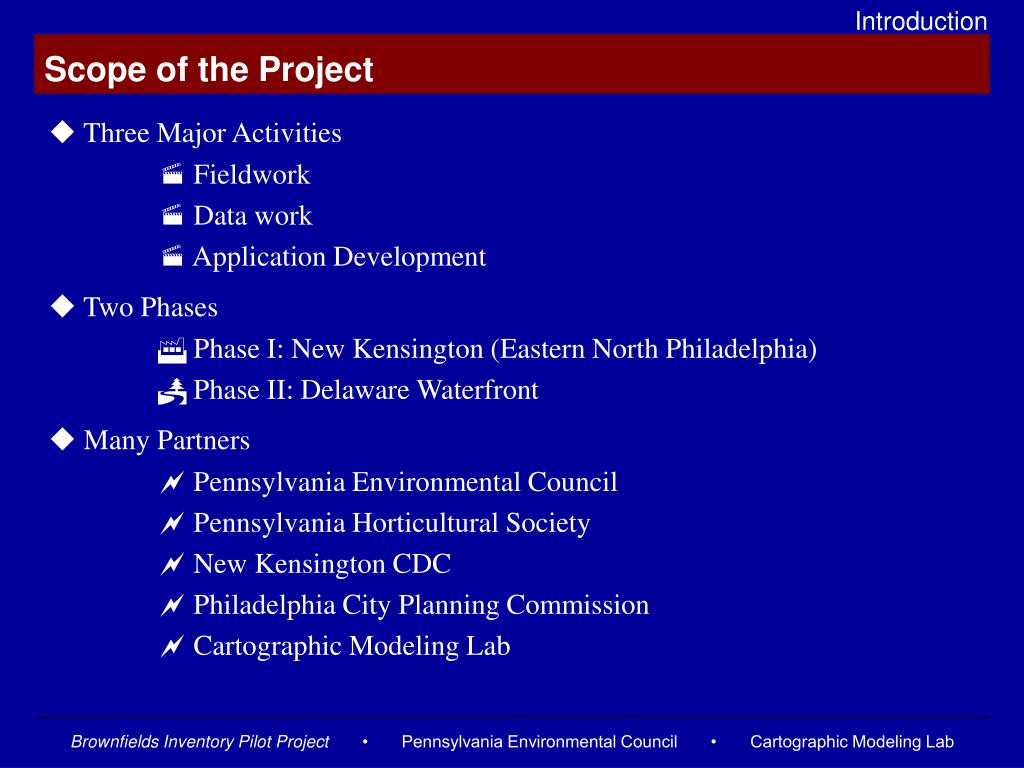 Introduction

Scope of the Project

◆ Three Major Activities

Fieldwork

Data work

Application Development

◆ Two Phases

Phase I: New Kensington (Eastern North Philadelphia)

Phase II: Delaware Waterfront

◆ Many Partners

Pennsylvania Environmental Council

Pennsylvania Horticultural Society

New Kensington CDC

Philadelphia City Planning Commission

Cartographic Modeling Lab

Brownfields Inventory Pilot Project • Pennsylvania Environmental Council • Cartographic Modeling Lab